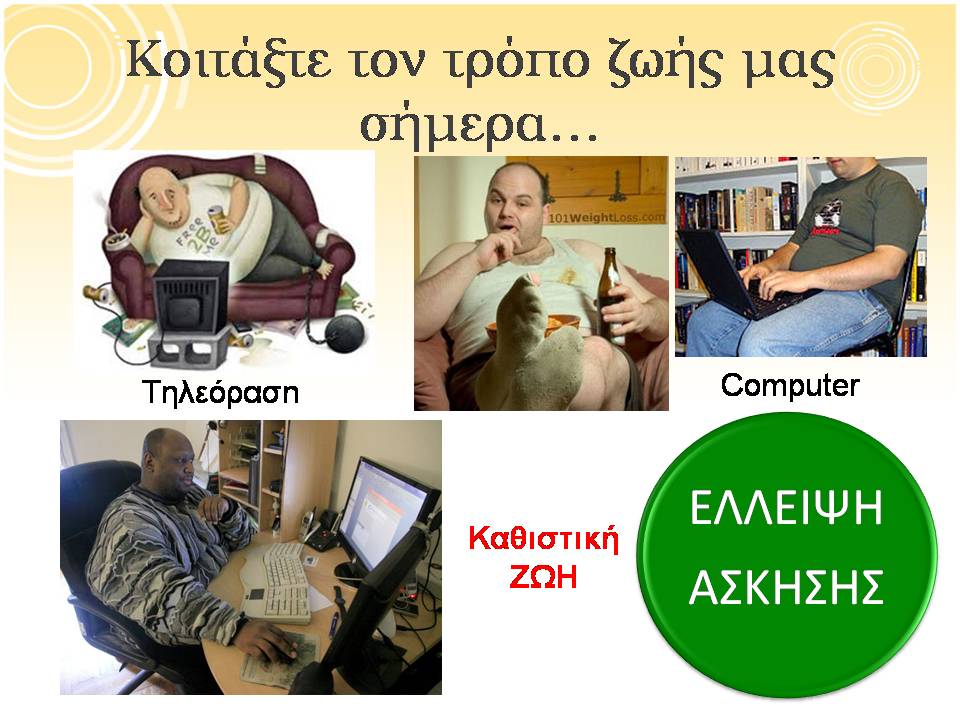 Κοιτάξτε τον τρόπο ζωής μας σήμερα…

Free 2B Me

101WeightLoss.com

Τηλεόραση

Computer

Καθιστική ΖΩΗ

ΕΛΛΕΙΨΗ ΑΣΚΗΣΗΣ